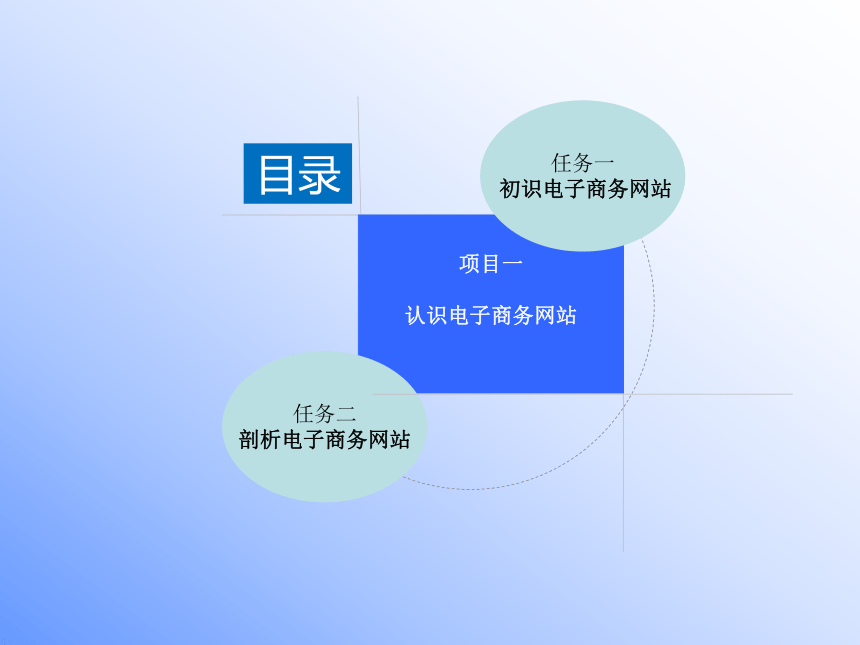 目录

任务一
初识电子商务网站

项目一

认识电子商务网站

任务二
剖析电子商务网站